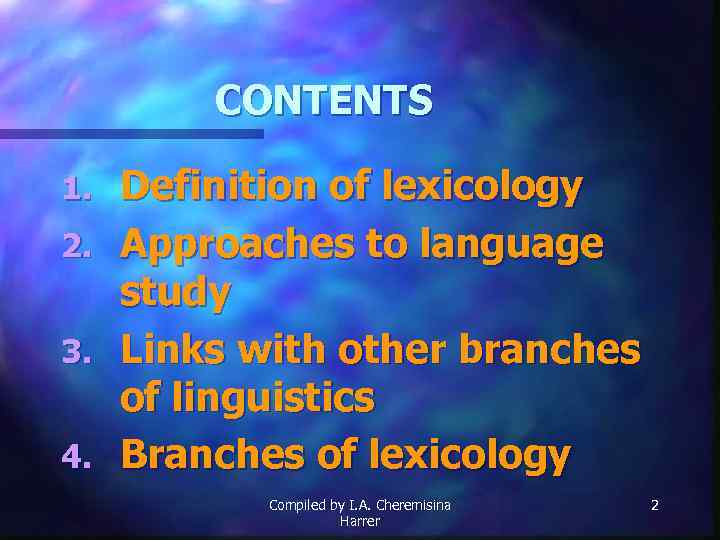 CONTENTS

1. Definition of lexicology
2. Approaches to language study
3. Links with other branches of linguistics
4. Branches of lexicology

Compiled by I.A. Cheremisina Harrer

2